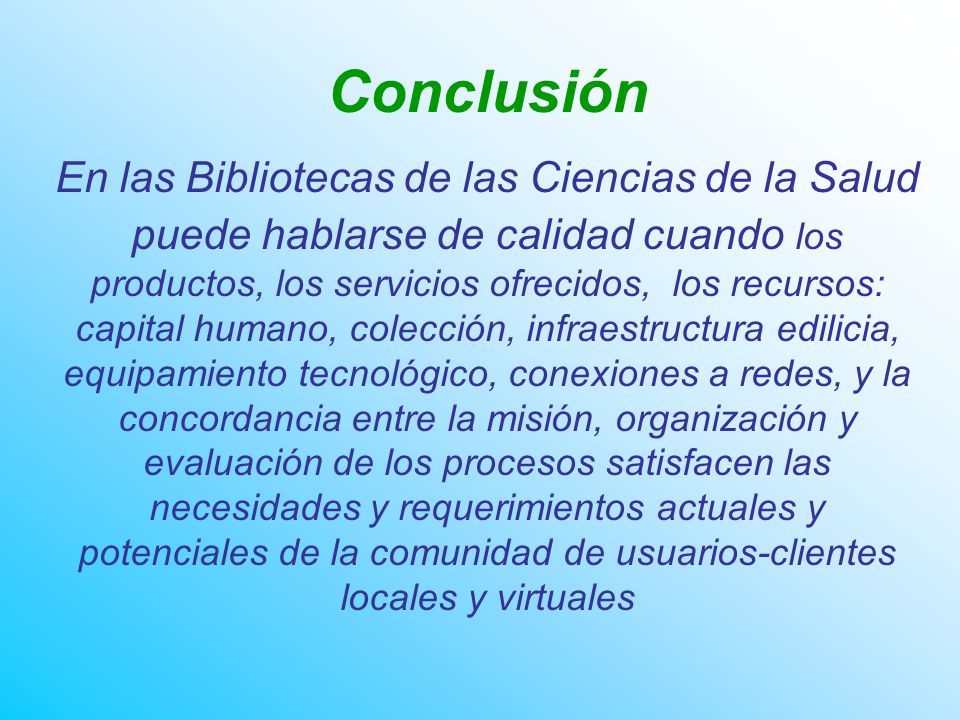 Conclusión

En las Bibliotecas de las Ciencias de la Salud puede hablarse de calidad cuando los productos, los servicios ofrecidos, los recursos: capital humano, colección, infraestructura edilicia, equipamiento tecnológico, conexiones a redes, y la concordancia entre la misión, organización y evaluación de los procesos satisfacen las necesidades y requerimientos actuales y potenciales de la comunidad de usuarios-clientes locales y virtuales